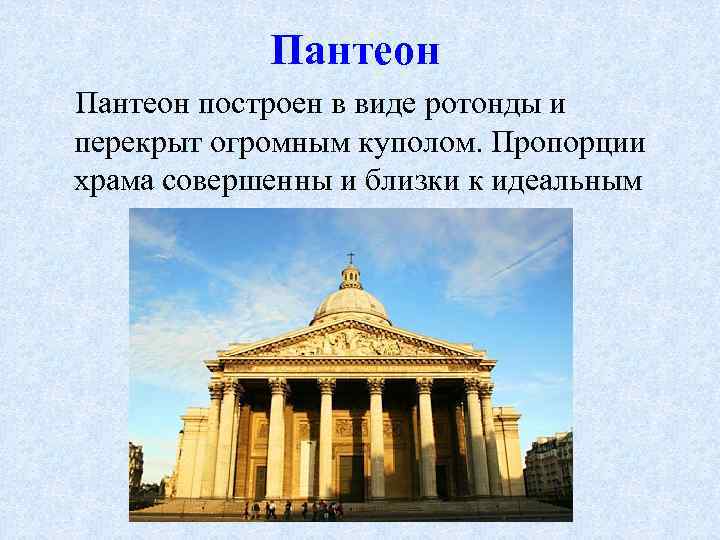 Пантеон

Пантеон построен в виде ротонды и перекрыт огромным куполом. Пропорции храма совершенны и близки к идеальным